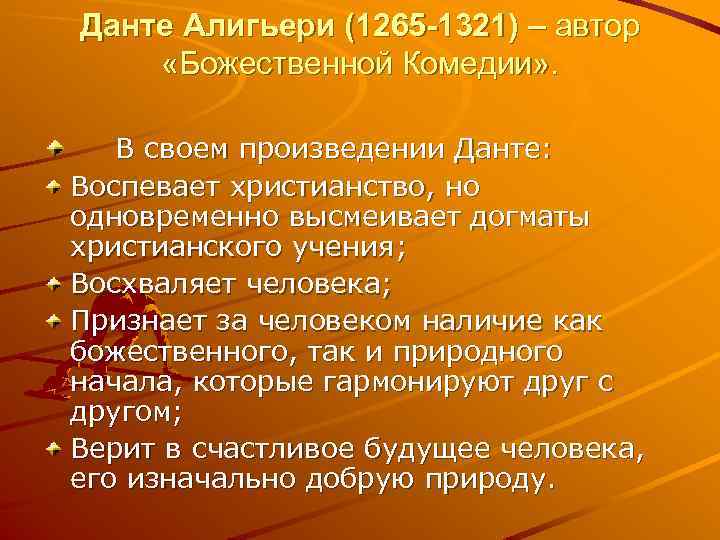 Данте Алигьери (1265-1321) – автор «Божественной Комедии».

В своем произведении Данте:

Воспевает христианство, но одновременно высмеивает догматы христианского учения;

Восхваляет человека;

Признает за человеком наличие как божественного, так и природного начала, которые гармонируют друг с другом;

Верит в счастливое будущее человека, его изначально добрую природу.